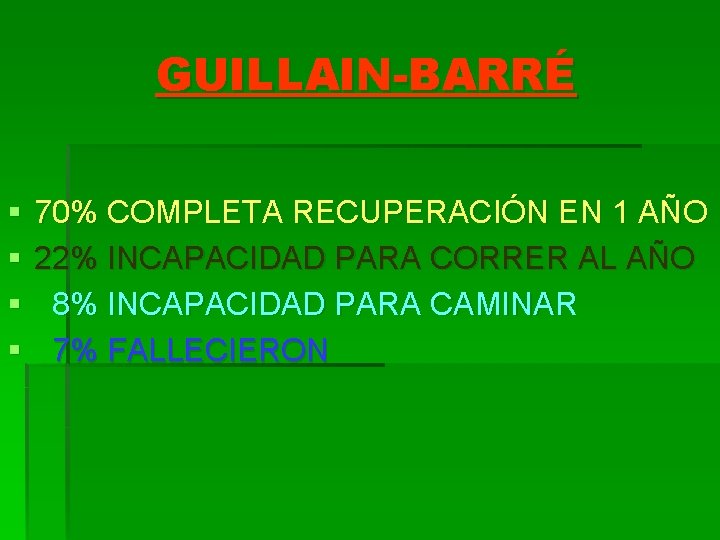 GUILLAIN-BARRÉ

▪ 70% COMPLETA RECUPERACIÓN EN 1 AÑO
▪ 22% INCAPACIDAD PARA CORRER AL AÑO
▪ 8% INCAPACIDAD PARA CAMINAR
▪ 7% FALLECIERON